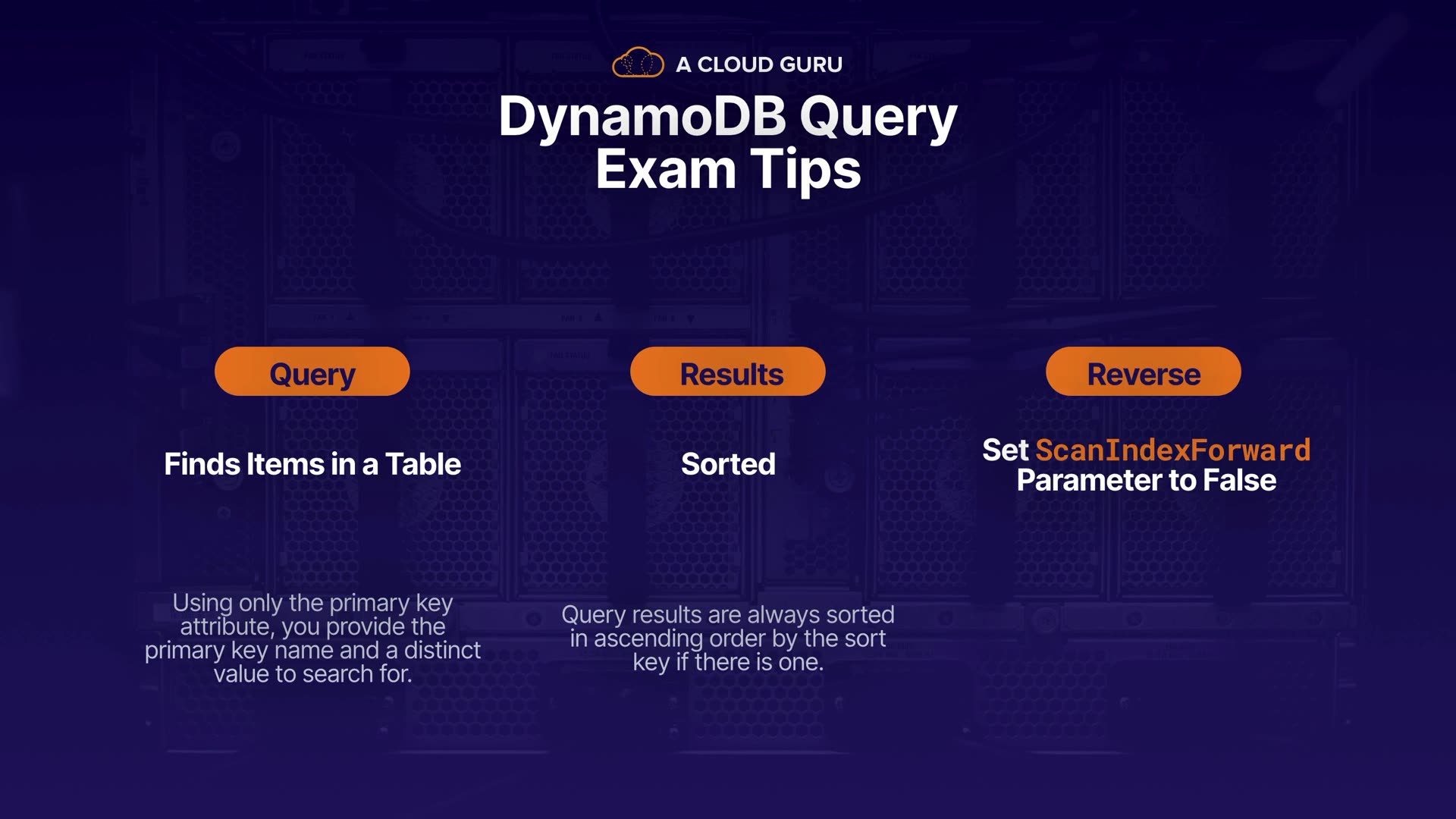 A CLOUD GURU

DynamoDB Query Exam Tips

Query

Finds Items in a Table

Using only the primary key attribute, you provide the primary key name and a distinct value to search for.

Results

Sorted

Query results are always sorted in ascending order by the sort key if there is one.

Reverse

Set ScanIndexForward Parameter to False